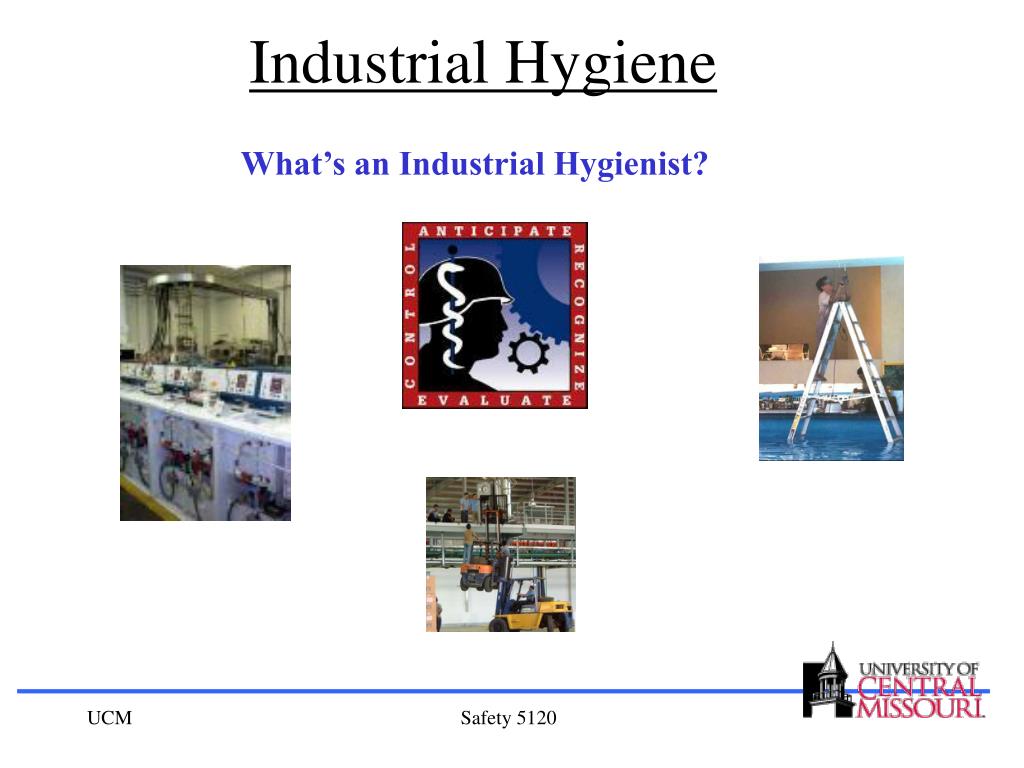 Industrial Hygiene

What's an Industrial Hygienist?

ANTICIPATE
RECOGNIZE
EVALUATE
CONTROL

UNIVERSITY OF CENTRAL MISSOURI.

UCM

Safety 5120